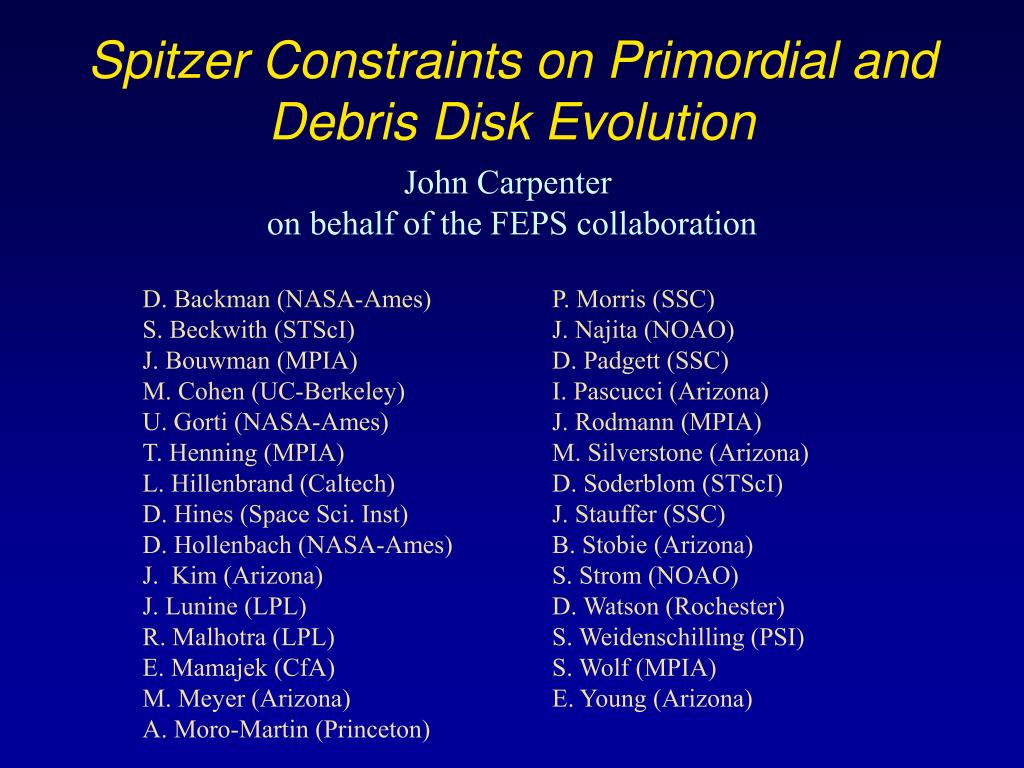 Spitzer Constraints on Primordial and Debris Disk Evolution

John Carpenter
on behalf of the FEPS collaboration

D. Backman (NASA-Ames)
S. Beckwith (STScI)
J. Bouwman (MPIA)
M. Cohen (UC-Berkeley)
U. Gorti (NASA-Ames)
T. Henning (MPIA)
L. Hillenbrand (Caltech)
D. Hines (Space Sci. Inst)
D. Hollenbach (NASA-Ames)
J. Kim (Arizona)
J. Lunine (LPL)
R. Malhotra (LPL)
E. Mamajek (CfA)
M. Meyer (Arizona)
A. Moro-Martin (Princeton)

P. Morris (SSC)
J. Najita (NOAO)
D. Padgett (SSC)
I. Pascucci (Arizona)
J. Rodmann (MPIA)
M. Silverstone (Arizona)
D. Soderblom (STScI)
J. Stauffer (SSC)
B. Stobie (Arizona)
S. Strom (NOAO)
D. Watson (Rochester)
S. Weidenschilling (PSI)
S. Wolf (MPIA)
E. Young (Arizona)